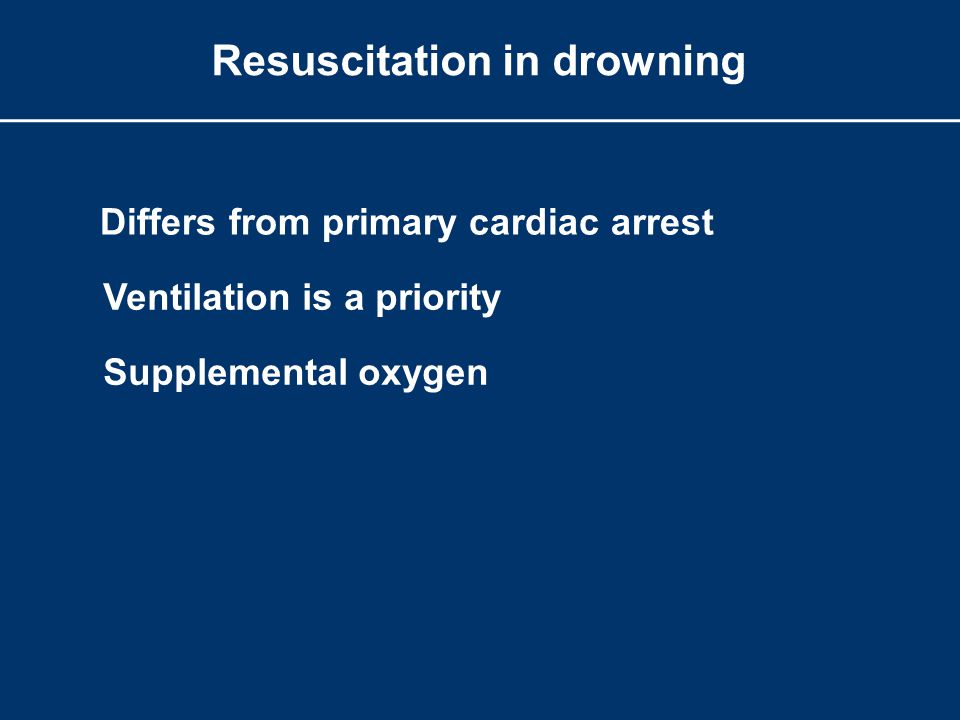 Resuscitation in drowning

Differs from primary cardiac arrest

Ventilation is a priority

Supplemental oxygen